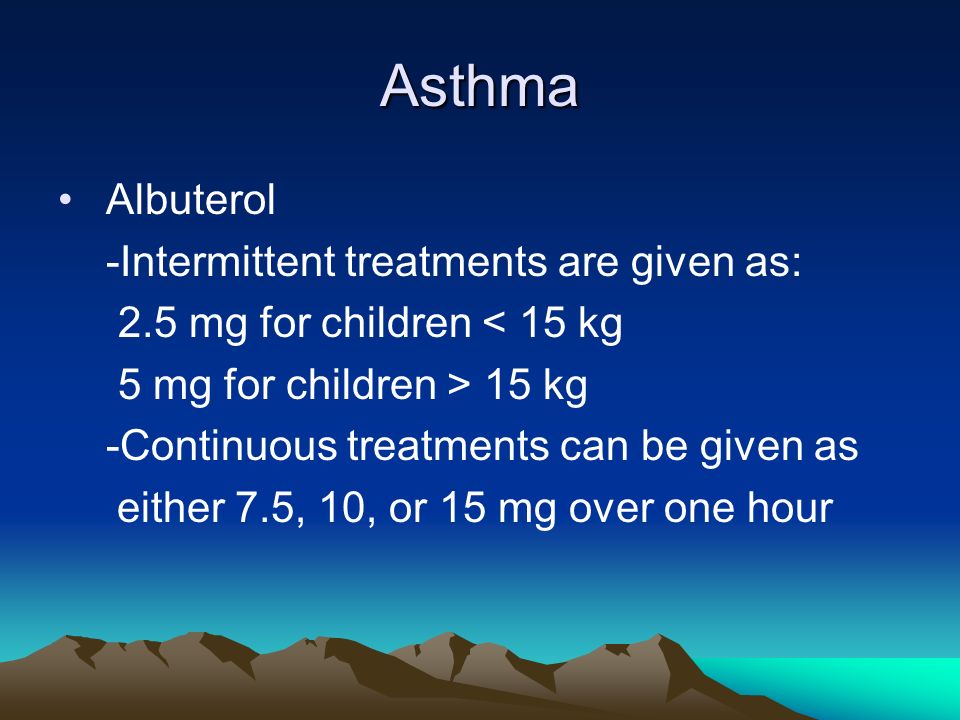 Asthma

• Albuterol
-Intermittent treatments are given as:
2.5 mg for children < 15 kg
5 mg for children > 15 kg
-Continuous treatments can be given as either 7.5, 10, or 15 mg over one hour